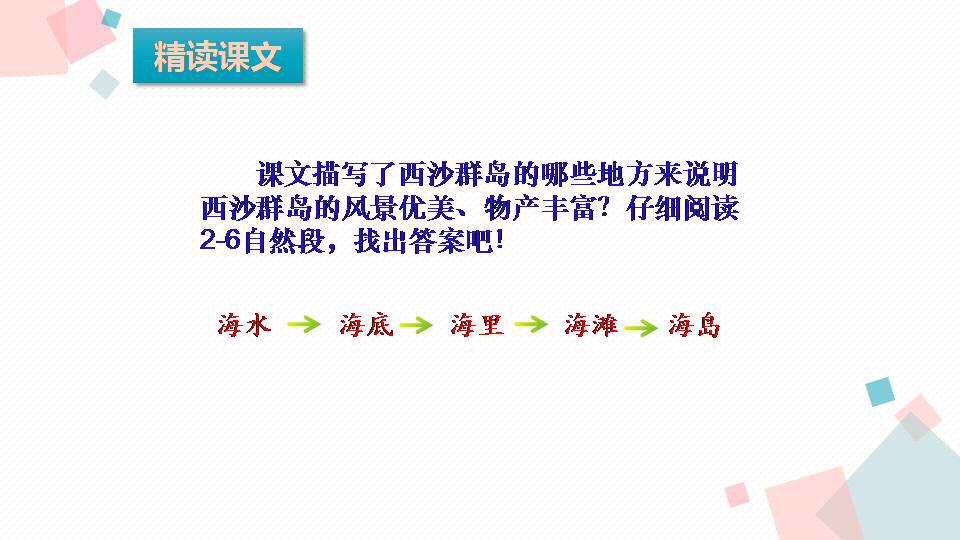 精读课文

课文描写了西沙群岛的哪些地方来说明西沙群岛的风景优美、物产丰富？仔细阅读2-6自然段，找出答案吧!

海水 → 海底 → 海里 → 海滩 → 海岛